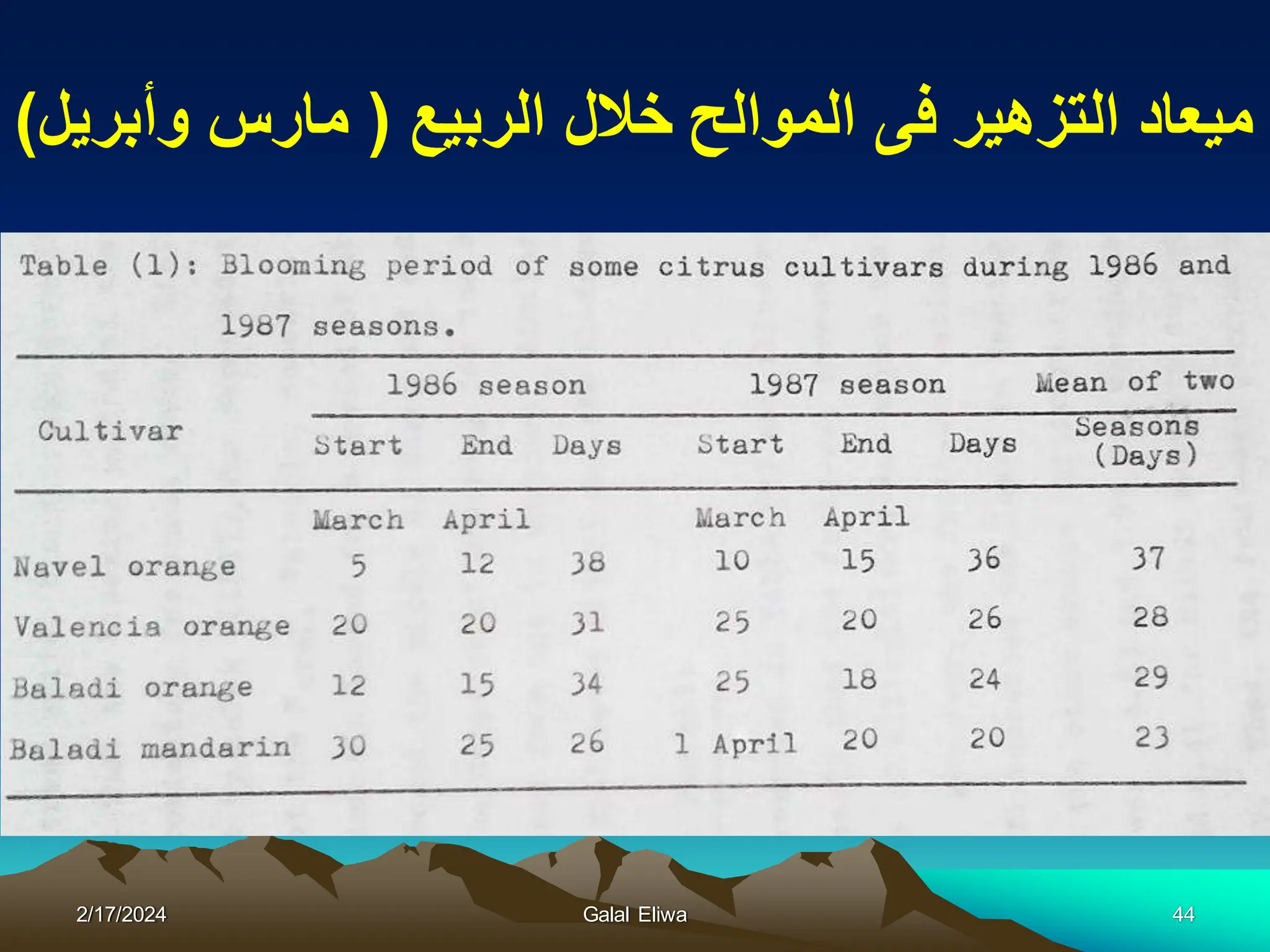 ميعاد التزهير فى الموالح خلال الربيع ( مارس وأبريل)

Table (1): Blooming period of some citrus cultivars during 1986 and 1987 seasons.

| Cultivar | 1986 season Start | 1986 season End | 1986 season Days | 1987 season Start | 1987 season End | 1987 season Days | Mean of two Seasons (Days) |
|---|---|---|---|---|---|---|---|
| | March | April | | March | April | | |
| Navel orange | 5 | 12 | 38 | 10 | 15 | 36 | 37 |
| Valencia orange | 20 | 20 | 31 | 25 | 20 | 26 | 28 |
| Baladi orange | 12 | 15 | 34 | 25 | 18 | 24 | 29 |
| Baladi mandarin | 30 | 25 | 26 | 1 April | 20 | 20 | 23 |

2/17/2024 Galal Eliwa 44